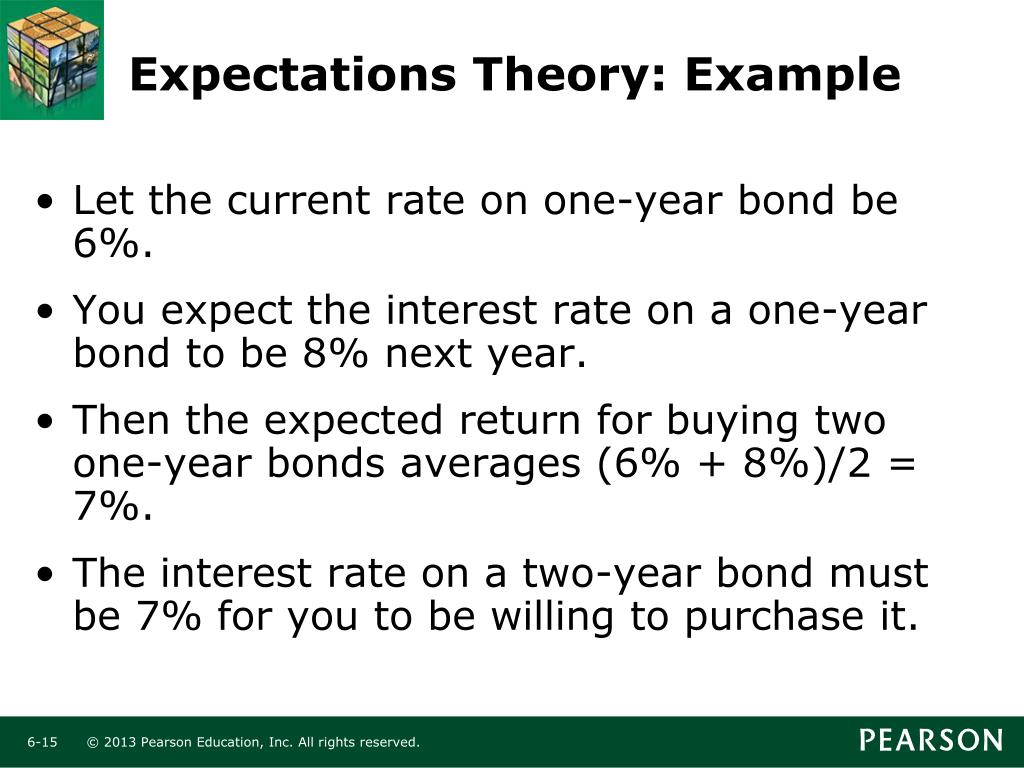 Expectations Theory: Example

• Let the current rate on one-year bond be 6%.

• You expect the interest rate on a one-year bond to be 8% next year.

• Then the expected return for buying two one-year bonds averages (6% + 8%)/2 = 7%.

• The interest rate on a two-year bond must be 7% for you to be willing to purchase it.

6-15 © 2013 Pearson Education, Inc. All rights reserved.

PEARSON